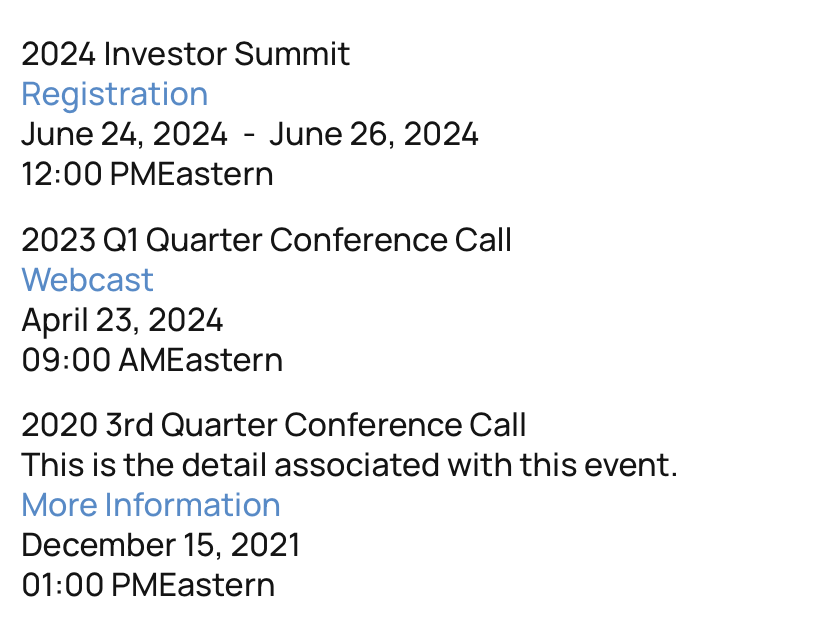 2024 Investor Summit
Registration
June 24, 2024 - June 26, 2024
12:00 PMEastern

2023 Q1 Quarter Conference Call
Webcast
April 23, 2024
09:00 AMEastern

2020 3rd Quarter Conference Call
This is the detail associated with this event.
More Information
December 15, 2021
01:00 PMEastern